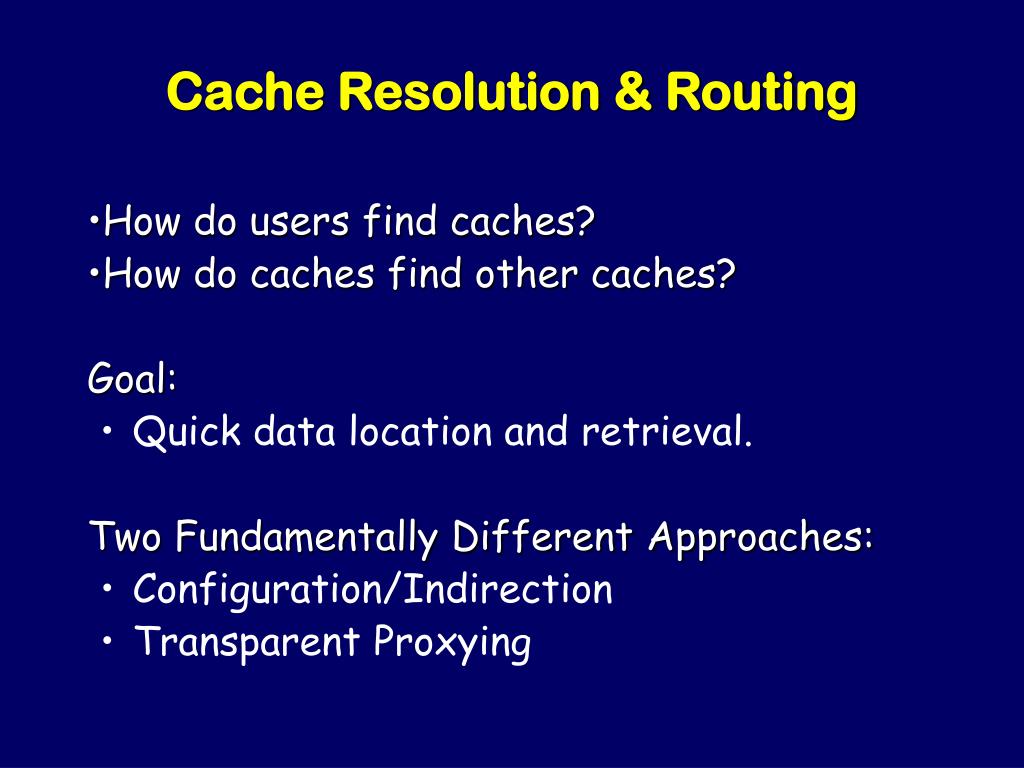 Cache Resolution & Routing

•How do users find caches?
•How do caches find other caches?

Goal:
• Quick data location and retrieval.

Two Fundamentally Different Approaches:
• Configuration/Indirection
• Transparent Proxying